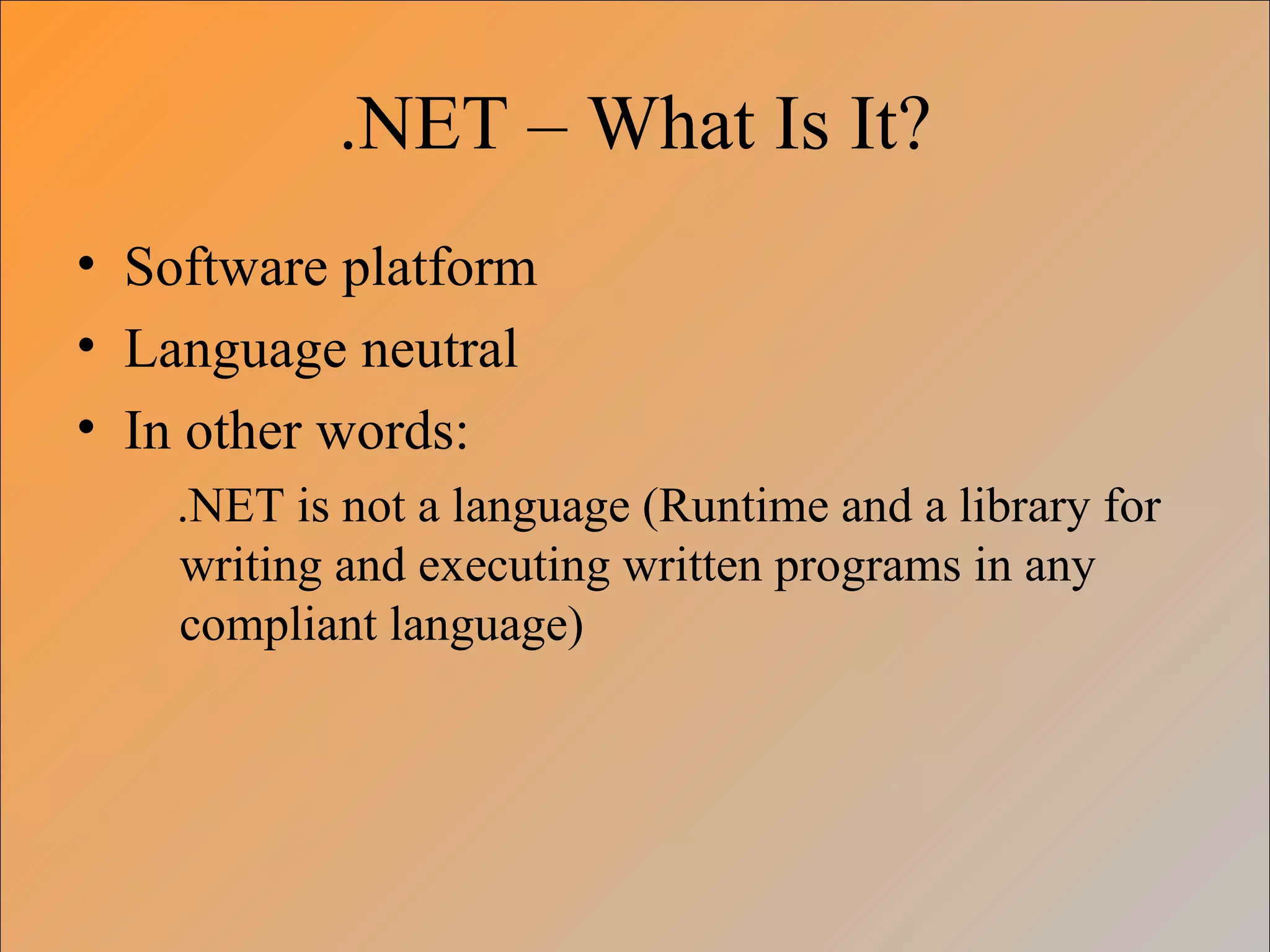 .NET – What Is It?

• Software platform
• Language neutral
• In other words:

.NET is not a language (Runtime and a library for writing and executing written programs in any compliant language)